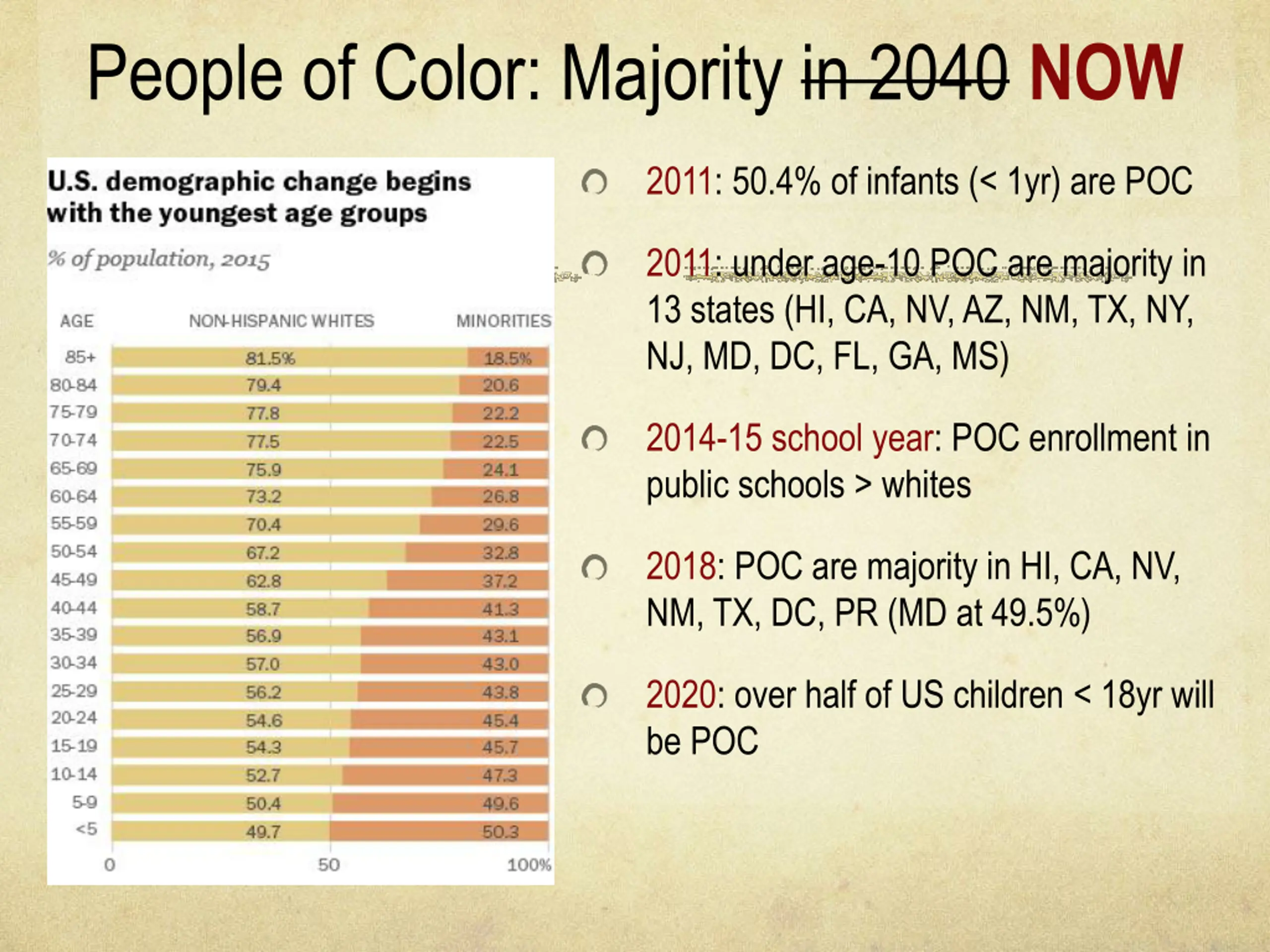 People of Color: Majority ~~in 2040~~ NOW

U.S. demographic change begins with the youngest age groups

% of population, 2015

| AGE | NON-HISPANIC WHITES | MINORITIES |
|---|---|---|
| 85+ | 81.5% | 18.5% |
| 80-84 | 79.4 | 20.6 |
| 75-79 | 77.8 | 22.2 |
| 70-74 | 77.5 | 22.5 |
| 65-69 | 75.9 | 24.1 |
| 60-64 | 73.2 | 26.8 |
| 55-59 | 70.4 | 29.6 |
| 50-54 | 67.2 | 32.8 |
| 45-49 | 62.8 | 37.2 |
| 40-44 | 58.7 | 41.3 |
| 35-39 | 56.9 | 43.1 |
| 30-34 | 57.0 | 43.0 |
| 25-29 | 56.2 | 43.8 |
| 20-24 | 54.6 | 45.4 |
| 15-19 | 54.3 | 45.7 |
| 10-14 | 52.7 | 47.3 |
| 5-9 | 50.4 | 49.6 |
| <5 | 49.7 | 50.3 |

0 50 100%

2011: 50.4% of infants (< 1yr) are POC

2011: under age-10 POC are majority in 13 states (HI, CA, NV, AZ, NM, TX, NY, NJ, MD, DC, FL, GA, MS)

2014-15 school year: POC enrollment in public schools > whites

2018: POC are majority in HI, CA, NV, NM, TX, DC, PR (MD at 49.5%)

2020: over half of US children < 18yr will be POC